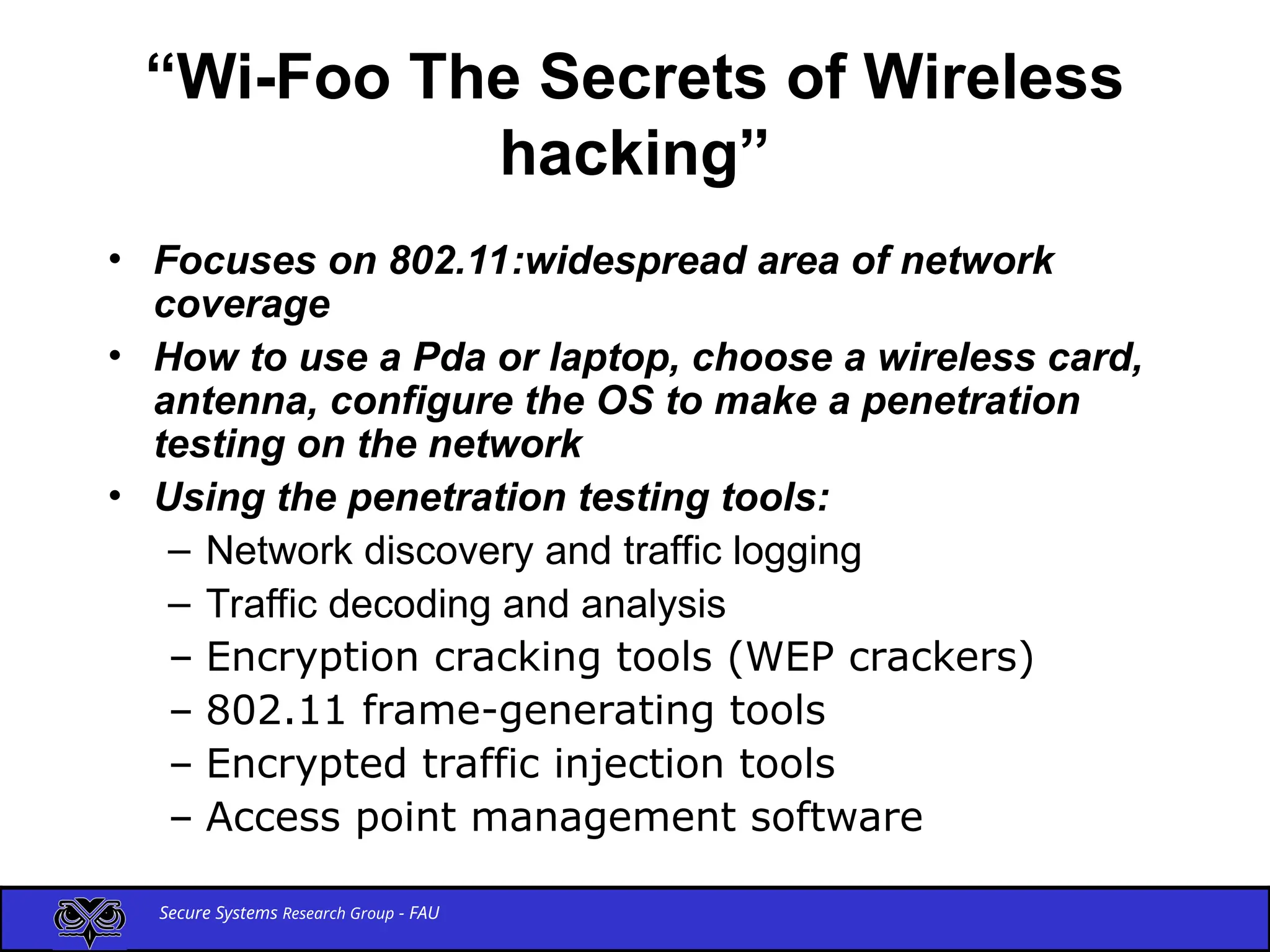 “Wi-Foo The Secrets of Wireless hacking”

• Focuses on 802.11:widespread area of network coverage
• How to use a Pda or laptop, choose a wireless card, antenna, configure the OS to make a penetration testing on the network
• Using the penetration testing tools:
– Network discovery and traffic logging
– Traffic decoding and analysis
– Encryption cracking tools (WEP crackers)
– 802.11 frame-generating tools
– Encrypted traffic injection tools
– Access point management software

Secure Systems Research Group - FAU